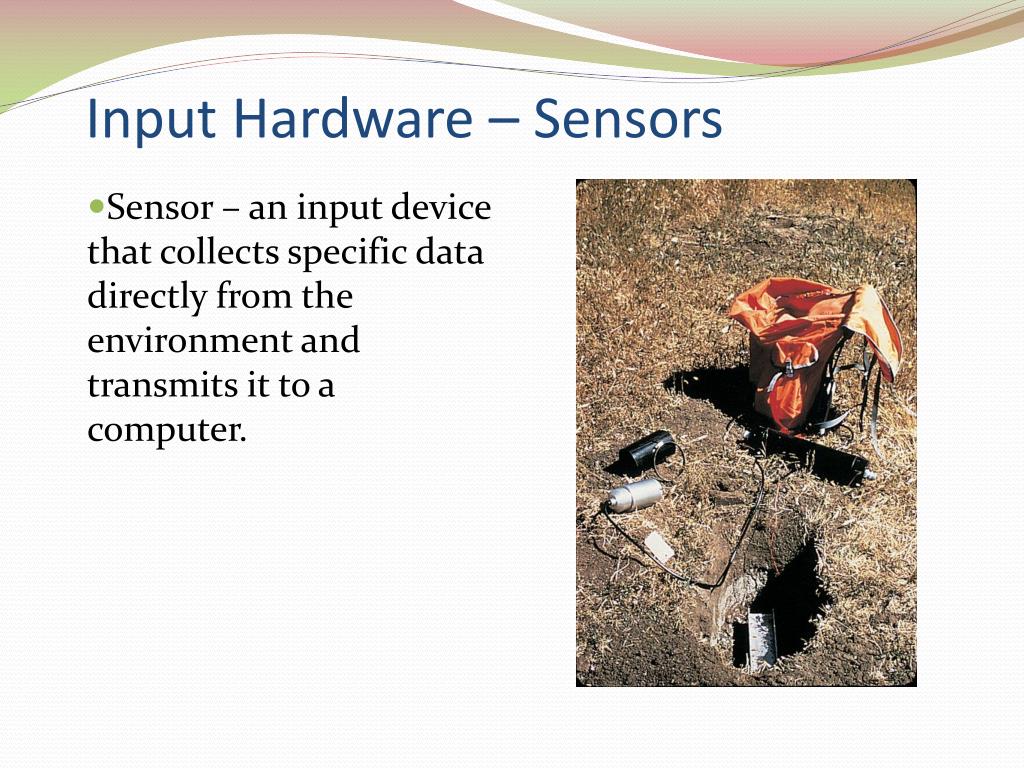 Input Hardware – Sensors

Sensor – an input device that collects specific data directly from the environment and transmits it to a computer.